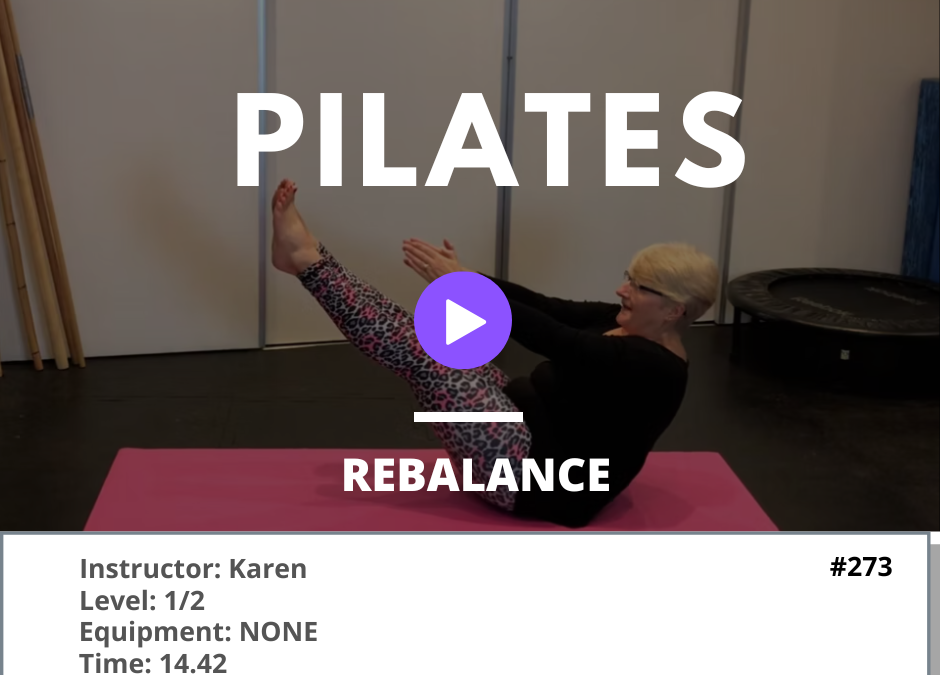 PILATES

REBALANCE

Instructor: Karen
Level: 1/2
Equipment: NONE
Time: 14.42

#273